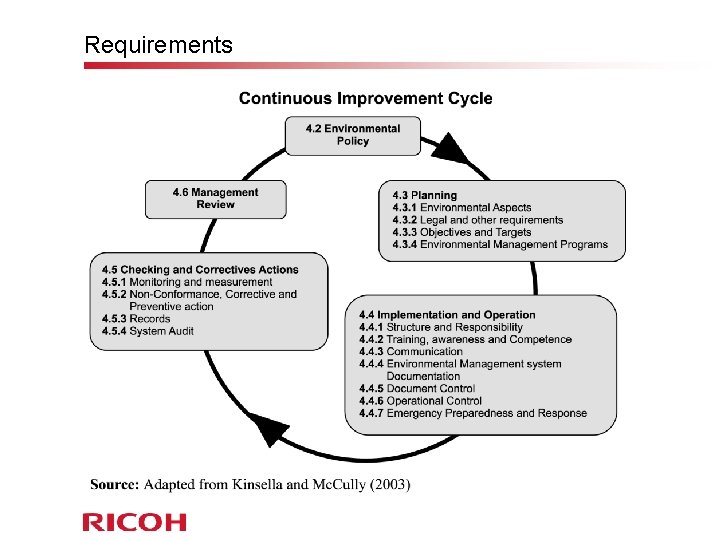 Requirements

Continuous Improvement Cycle

4.2 Environmental Policy

4.3 Planning
4.3.1 Environmental Aspects
4.3.2 Legal and other requirements
4.3.3 Objectives and Targets
4.3.4 Environmental Management Programs

4.4 Implementation and Operation
4.4.1 Structure and Responsibility
4.4.2 Training, awareness and Competence
4.4.3 Communication
4.4.4 Environmental Management system Documentation
4.4.5 Document Control
4.4.6 Operational Control
4.4.7 Emergency Preparedness and Response

4.5 Checking and Correctives Actions
4.5.1 Monitoring and measurement
4.5.2 Non-Conformance, Corrective and Preventive action
4.5.3 Records
4.5.4 System Audit

4.6 Management Review

Source: Adapted from Kinsella and McCully (2003)

RICOH